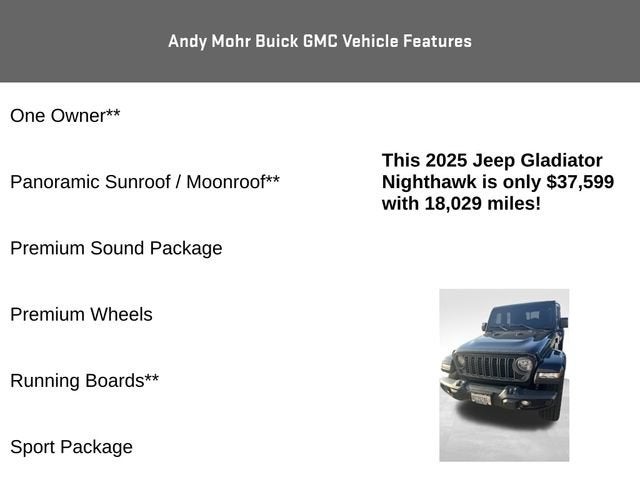 Andy Mohr Buick GMC Vehicle Features

One Owner**

Panoramic Sunroof / Moonroof**

Premium Sound Package

Premium Wheels

Running Boards**

Sport Package

This 2025 Jeep Gladiator Nighthawk is only $37,599 with 18,029 miles!